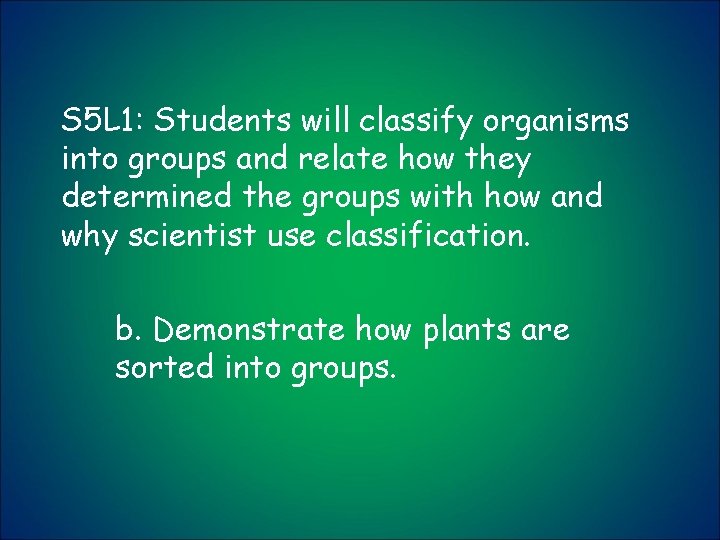 S5L1: Students will classify organisms into groups and relate how they determined the groups with how and why scientist use classification.

b. Demonstrate how plants are sorted into groups.